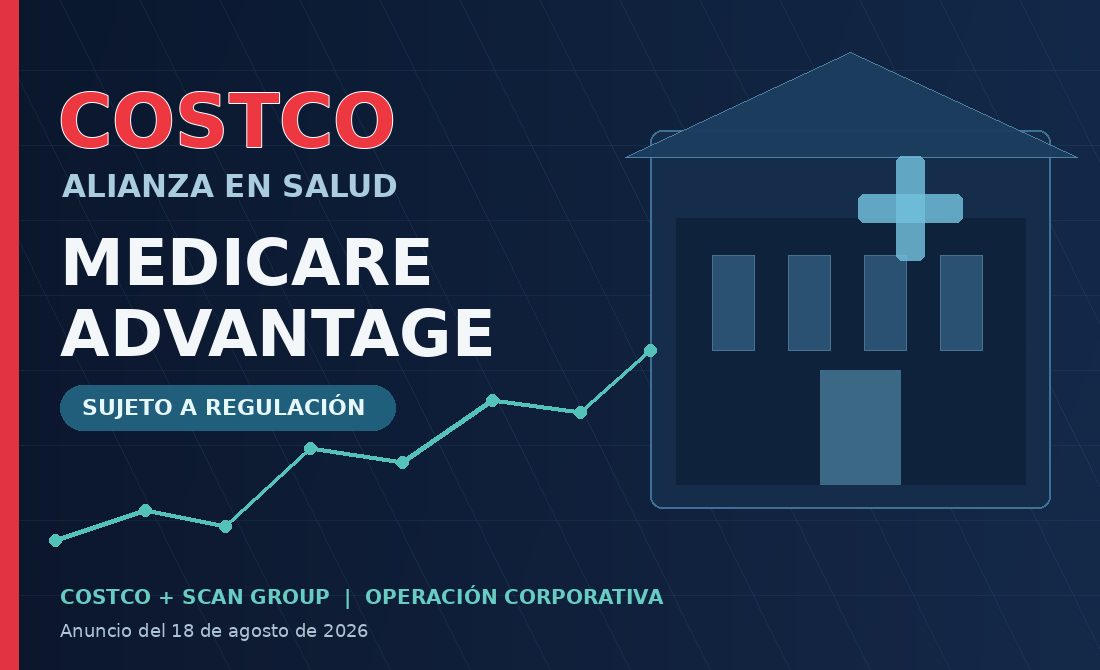 COSTCO
ALIANZA EN SALUD

MEDICARE ADVANTAGE

SUJETO A REGULACIÓN

COSTCO + SCAN GROUP | OPERACIÓN CORPORATIVA

Anuncio del 18 de agosto de 2026